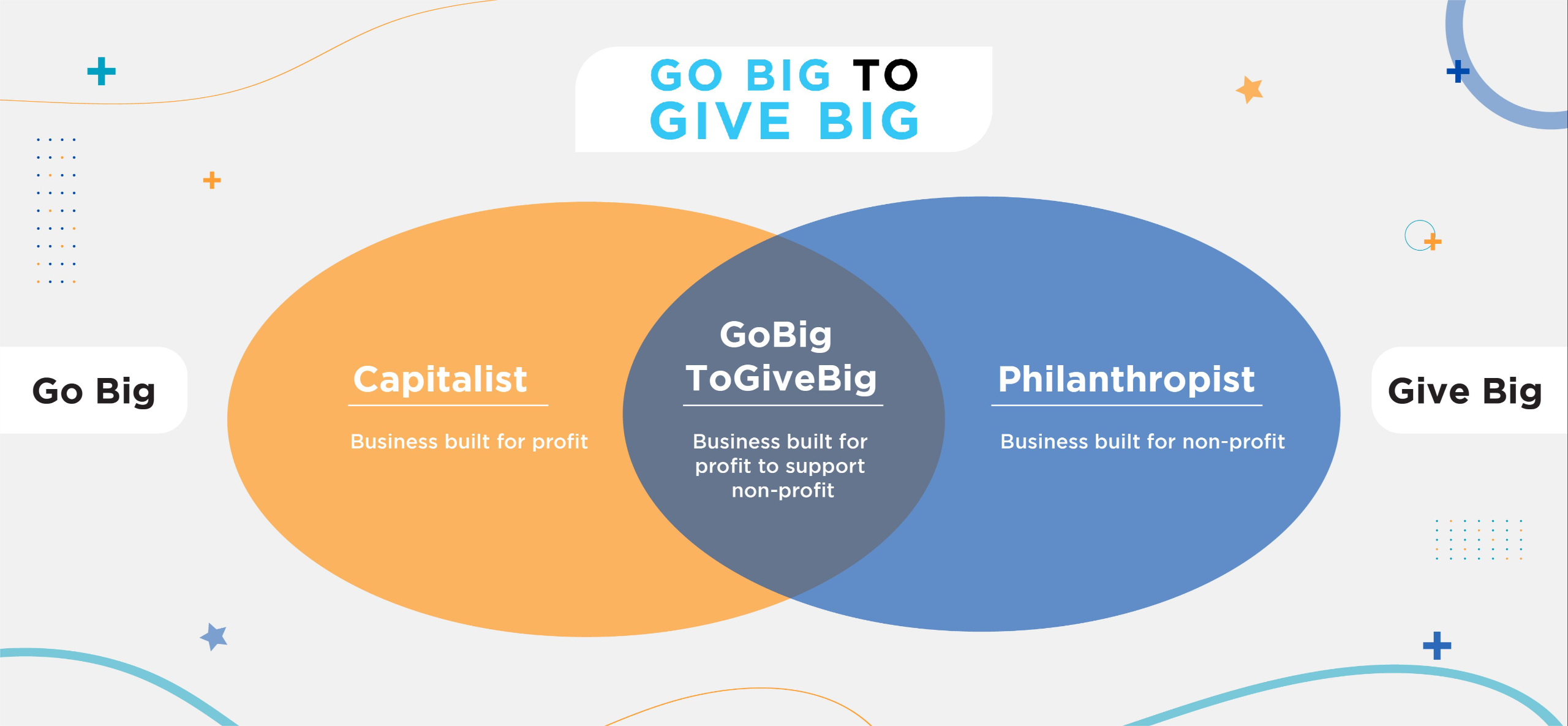 GO BIG TO
GIVE BIG

Go Big

Capitalist

Business built for profit

GoBig
ToGiveBig

Business built for profit to support non-profit

Philanthropist

Business built for non-profit

Give Big